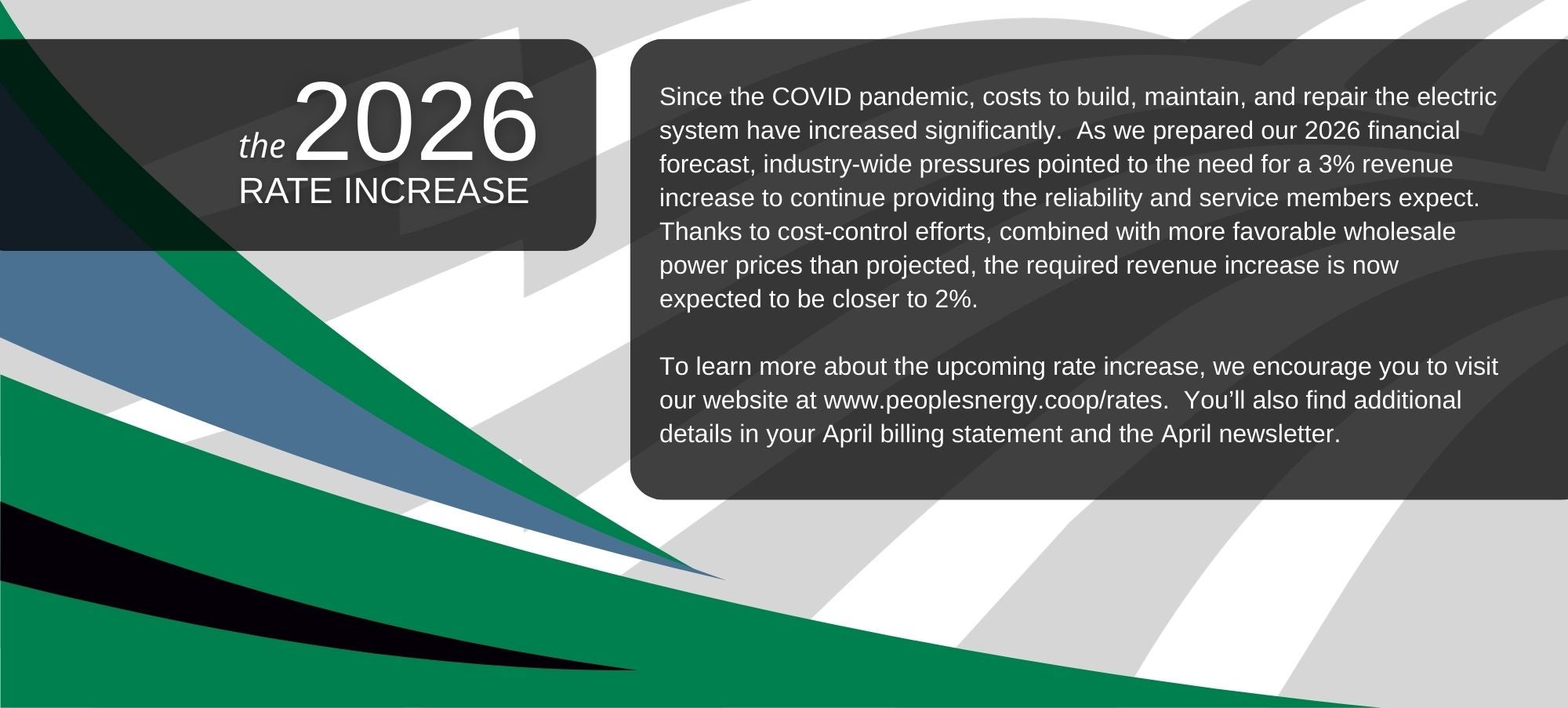 the 2026
RATE INCREASE

Since the COVID pandemic, costs to build, maintain, and repair the electric system have increased significantly. As we prepared our 2026 financial forecast, industry-wide pressures pointed to the need for a 3% revenue increase to continue providing the reliability and service members expect. Thanks to cost-control efforts, combined with more favorable wholesale power prices than projected, the required revenue increase is now expected to be closer to 2%.

To learn more about the upcoming rate increase, we encourage you to visit our website at www.peoplesnergy.coop/rates. You'll also find additional details in your April billing statement and the April newsletter.